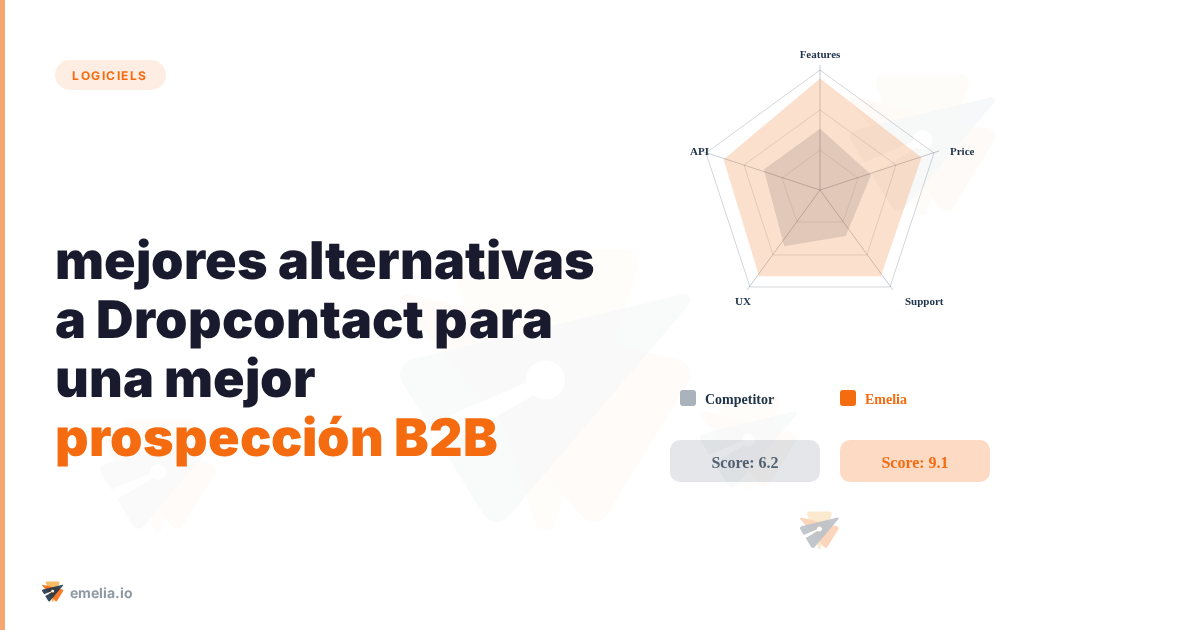 LOGICIELS

mejores alternativas a Dropcontact para una mejor prospección B2B

Features
Price
Support
UX
API

Competitor
Emelia

Score: 6.2
Score: 9.1

emelia.io